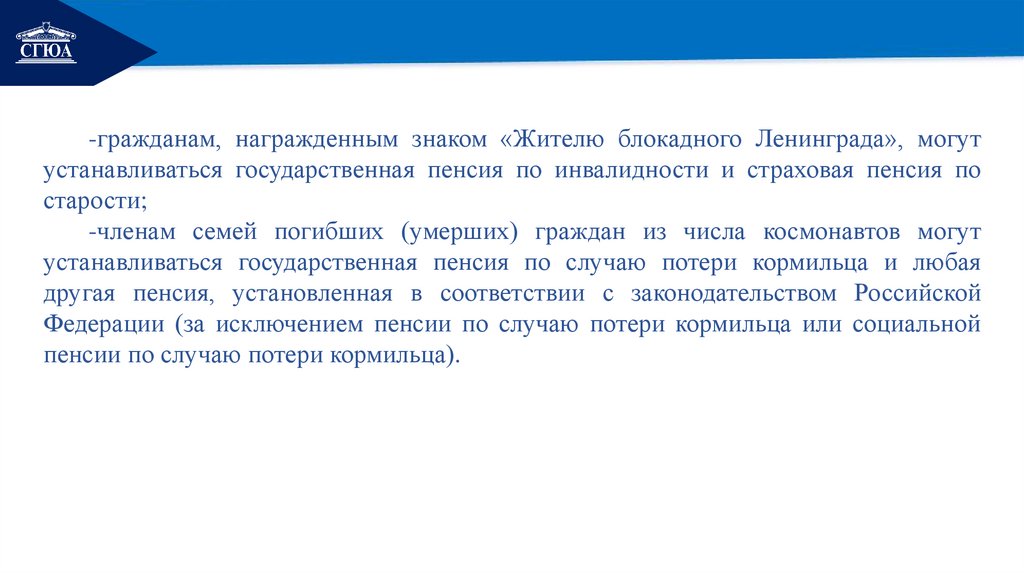 СГЮА

-гражданам, награжденным знаком «Жителю блокадного Ленинграда», могут устанавливаться государственная пенсия по инвалидности и страховая пенсия по старости;

-членам семей погибших (умерших) граждан из числа космонавтов могут устанавливаться государственная пенсия по случаю потери кормильца и любая другая пенсия, установленная в соответствии с законодательством Российской Федерации (за исключением пенсии по случаю потери кормильца или социальной пенсии по случаю потери кормильца).